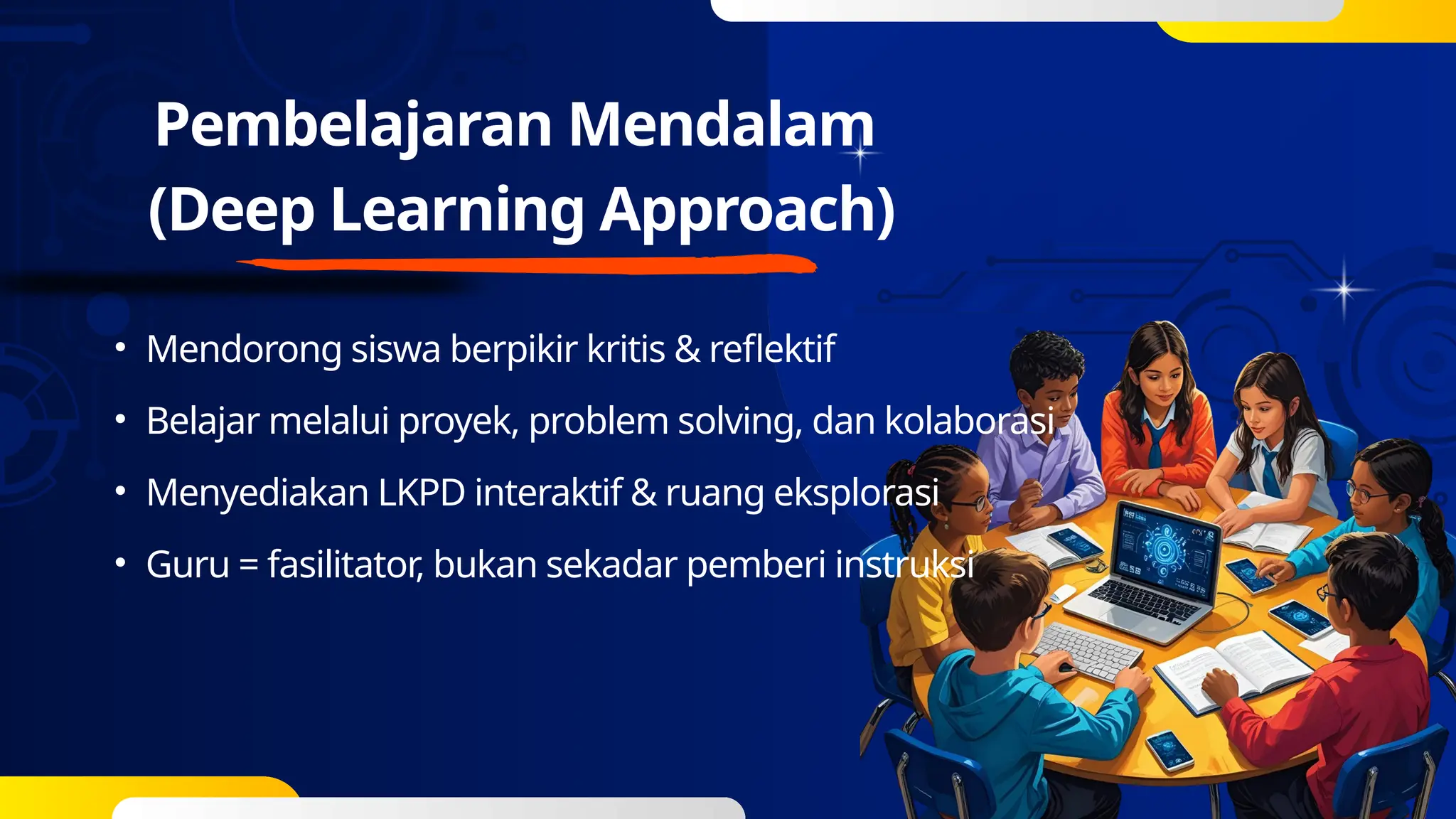 Pembelajaran Mendalam (Deep Learning Approach)

• Mendorong siswa berpikir kritis & reflektif
• Belajar melalui proyek, problem solving, dan kolaborasi
• Menyediakan LKPD interaktif & ruang eksplorasi
• Guru = fasilitator, bukan sekadar pemberi instruksi